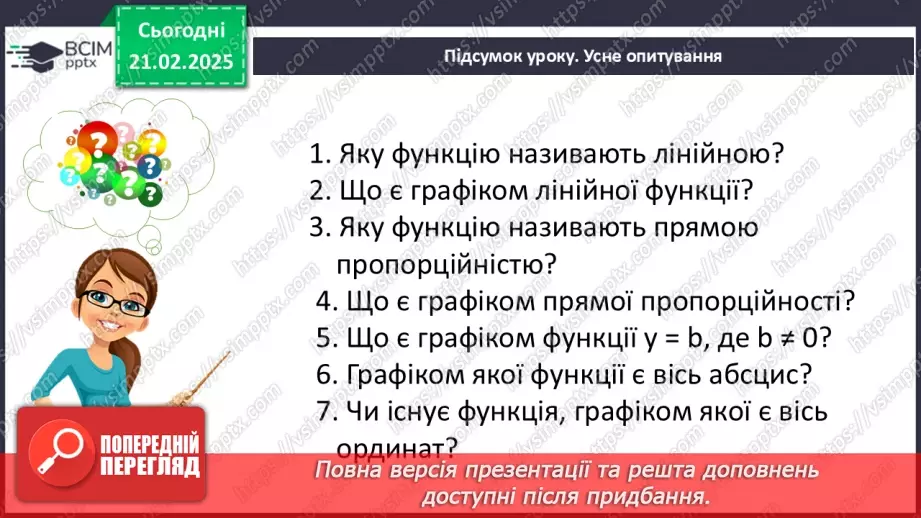 ВСІМ pptx

Сьогодні 21.02.2025

Підсумок уроку. Усне опитування

1. Яку функцію називають лінійною?
2. Що є графіком лінійної функції?
3. Яку функцію називають прямою пропорційністю?
4. Що є графіком прямої пропорційності?
5. Що є графіком функції $y = b$, де $b \neq 0$?
6. Графіком якої функції є вісь абсцис?
7. Чи існує функція, графіком якої є вісь ординат?

ПОПЕРЕДНІЙ ПЕРЕГЛЯД

Повна версія презентації та решта доповнень доступні після придбання.

https://vsimpptx.com